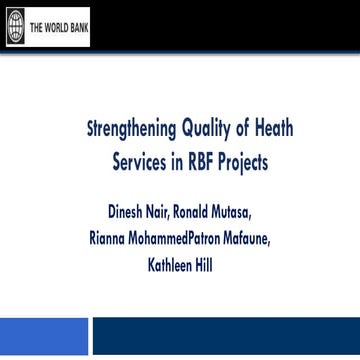 THE WORLD BANK

Strengthening Quality of Heath Services in RBF Projects

Dinesh Nair, Ronald Mutasa,
Rianna MohammedPatron Mafaune,
Kathleen Hill